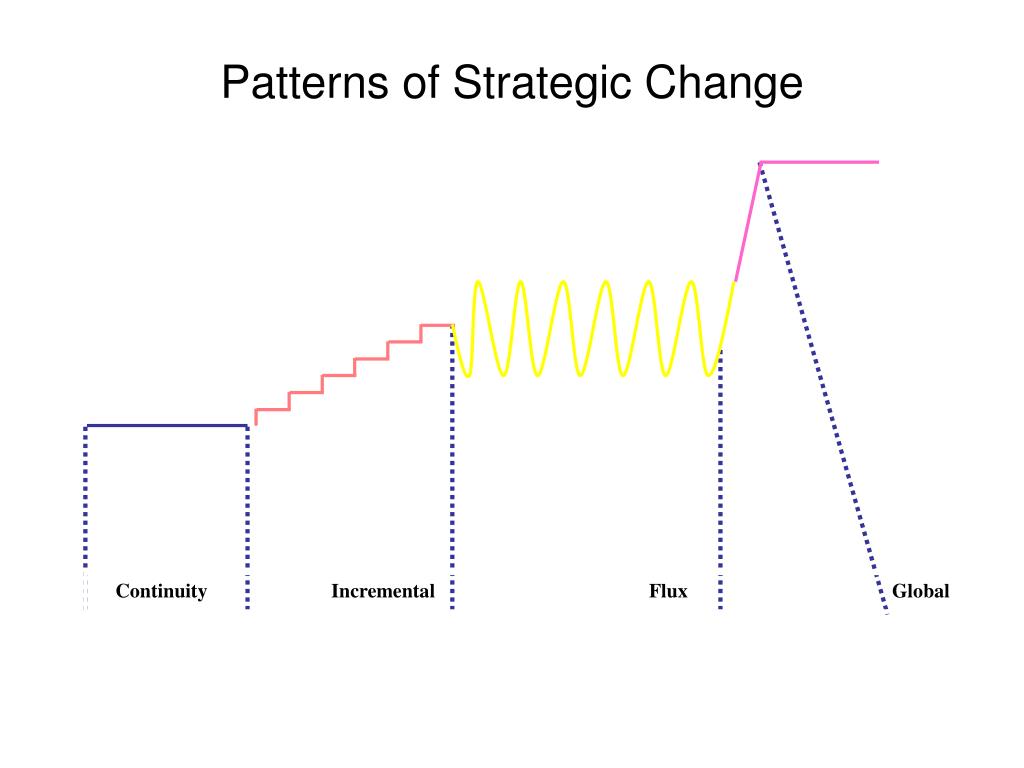 Patterns of Strategic Change

Continuity

Incremental

Flux

Global